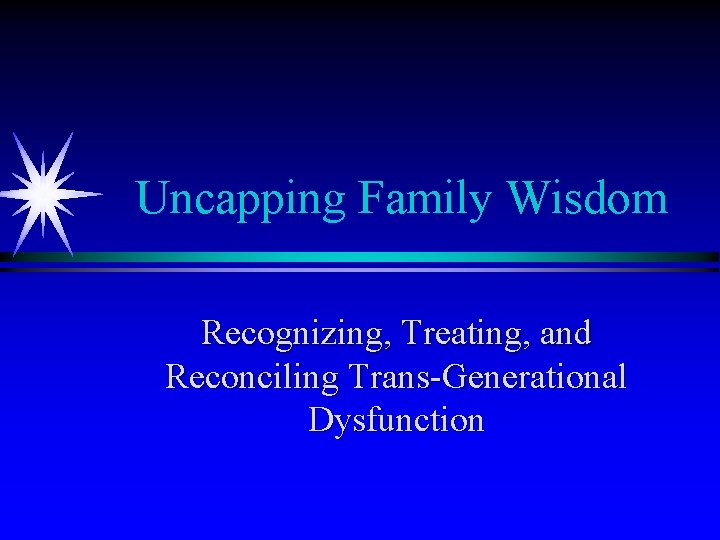 Uncapping Family Wisdom

Recognizing, Treating, and Reconciling Trans-Generational Dysfunction